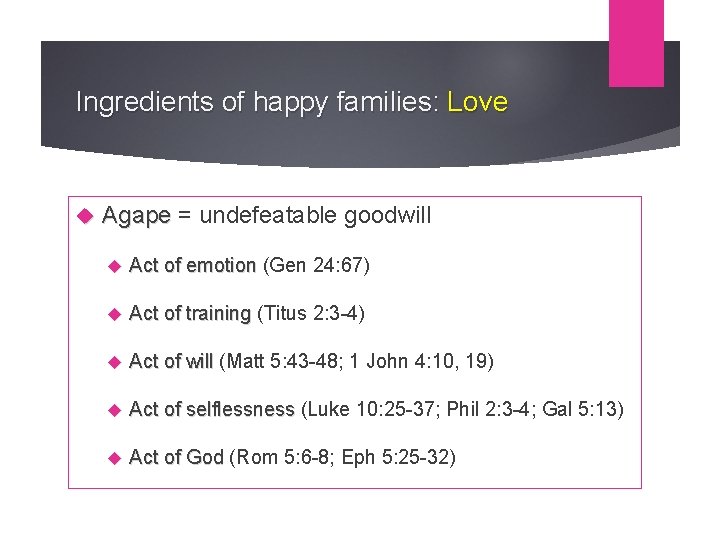 Ingredients of happy families: Love

Agape = undefeatable goodwill

Act of emotion (Gen 24:67)

Act of training (Titus 2:3-4)

Act of will (Matt 5:43-48; 1 John 4:10, 19)

Act of selflessness (Luke 10:25-37; Phil 2:3-4; Gal 5:13)

Act of God (Rom 5:6-8; Eph 5:25-32)